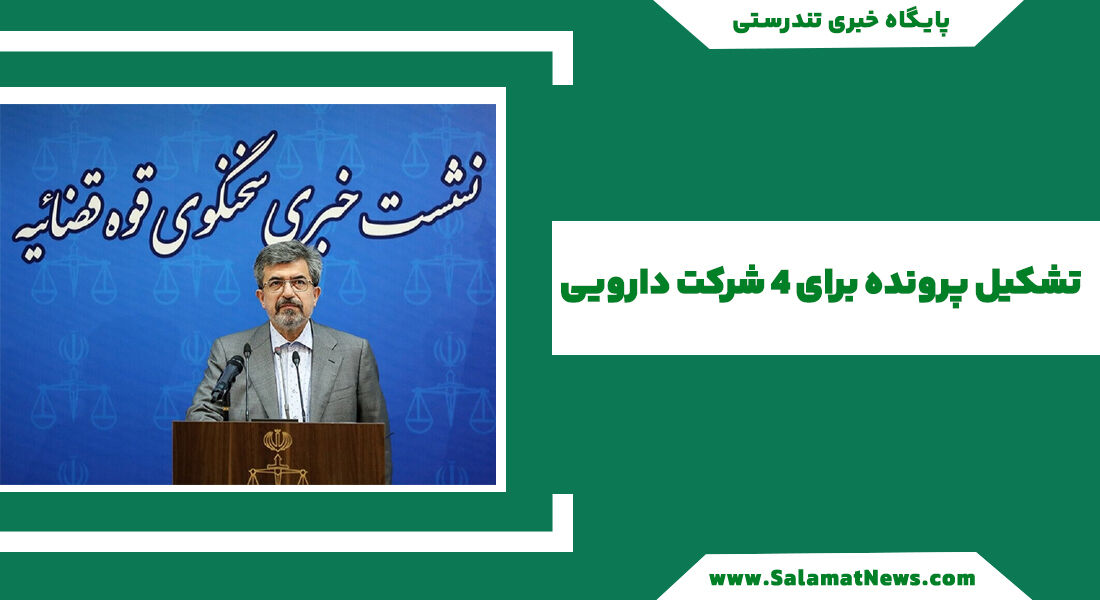 پایگاه خبری تندرستی

نشست خبری سخنگوی قوه قضائیه

تشکیل پرونده برای 4 شرکت دارویی

www.SalamatNews.com